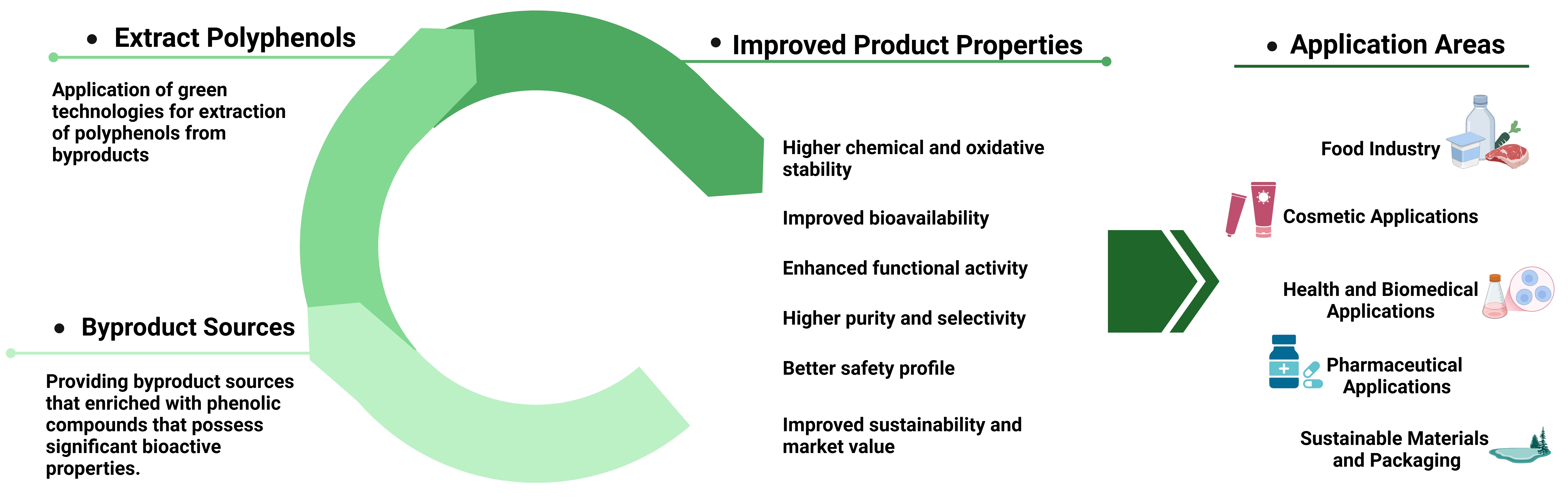 • Extract Polyphenols

Application of green technologies for extraction of polyphenols from byproducts

• Byproduct Sources

Providing byproduct sources that enriched with phenolic compounds that possess significant bioactive properties.

• Improved Product Properties

Higher chemical and oxidative stability

Improved bioavailability

Enhanced functional activity

Higher purity and selectivity

Better safety profile

Improved sustainability and market value

• Application Areas

Food Industry

Cosmetic Applications

Health and Biomedical Applications

Pharmaceutical Applications

Sustainable Materials and Packaging